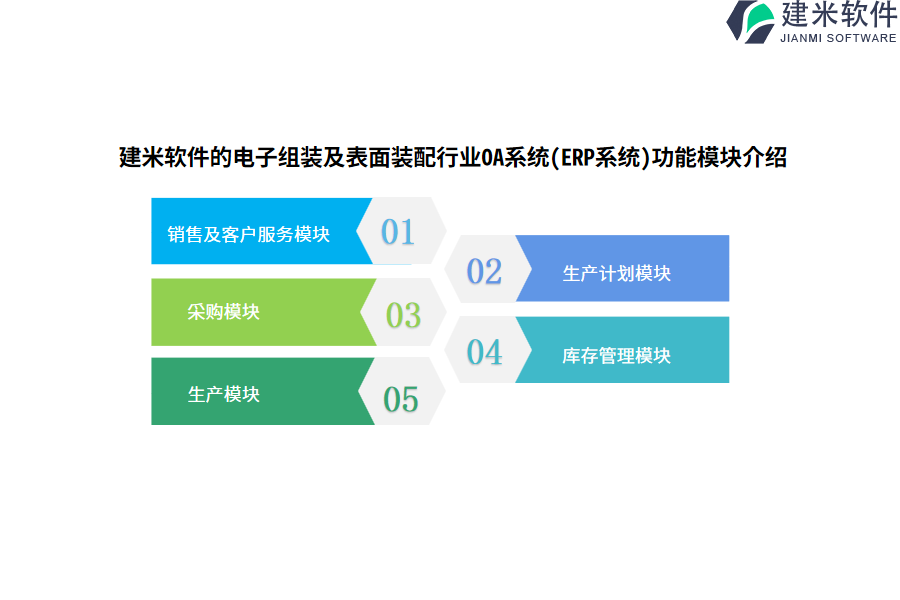 建米软件
JIANMI SOFTWARE

建米软件的电子组装及表面装配行业OA系统(ERP系统)功能模块介绍

销售及客户服务模块 01

02 生产计划模块

采购模块 03

04 库存管理模块

生产模块 05